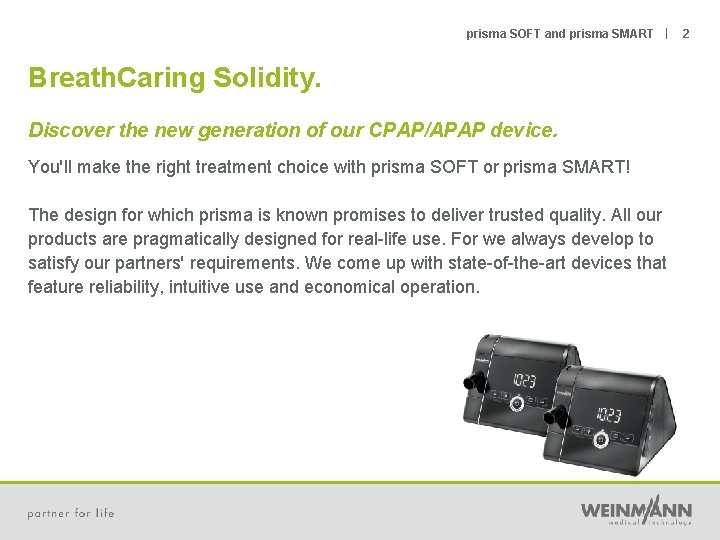 prisma SOFT and prisma SMART | 2

BreathCaring Solidity.

Discover the new generation of our CPAP/APAP device.

You'll make the right treatment choice with prisma SOFT or prisma SMART!

The design for which prisma is known promises to deliver trusted quality. All our products are pragmatically designed for real-life use. For we always develop to satisfy our partners' requirements. We come up with state-of-the-art devices that feature reliability, intuitive use and economical operation.

10:23

10:23

partner for life

WEINMANN
medical technology